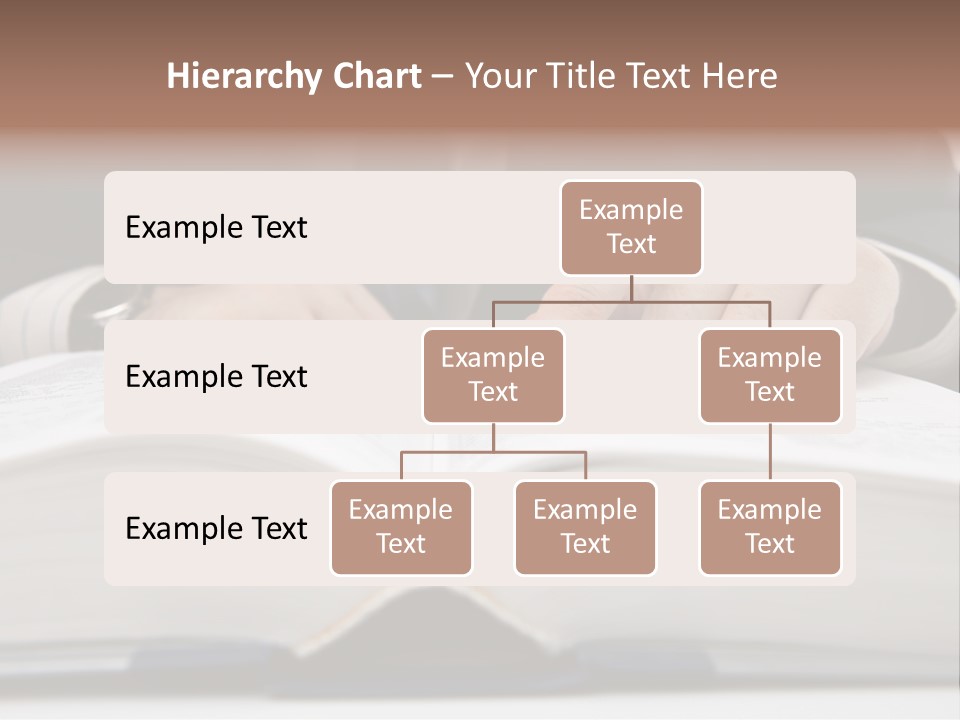 Hierarchy Chart – Your Title Text Here

Example Text

Example Text

Example Text

Example Text

Example Text

Example Text

Example Text

Example Text

Example Text